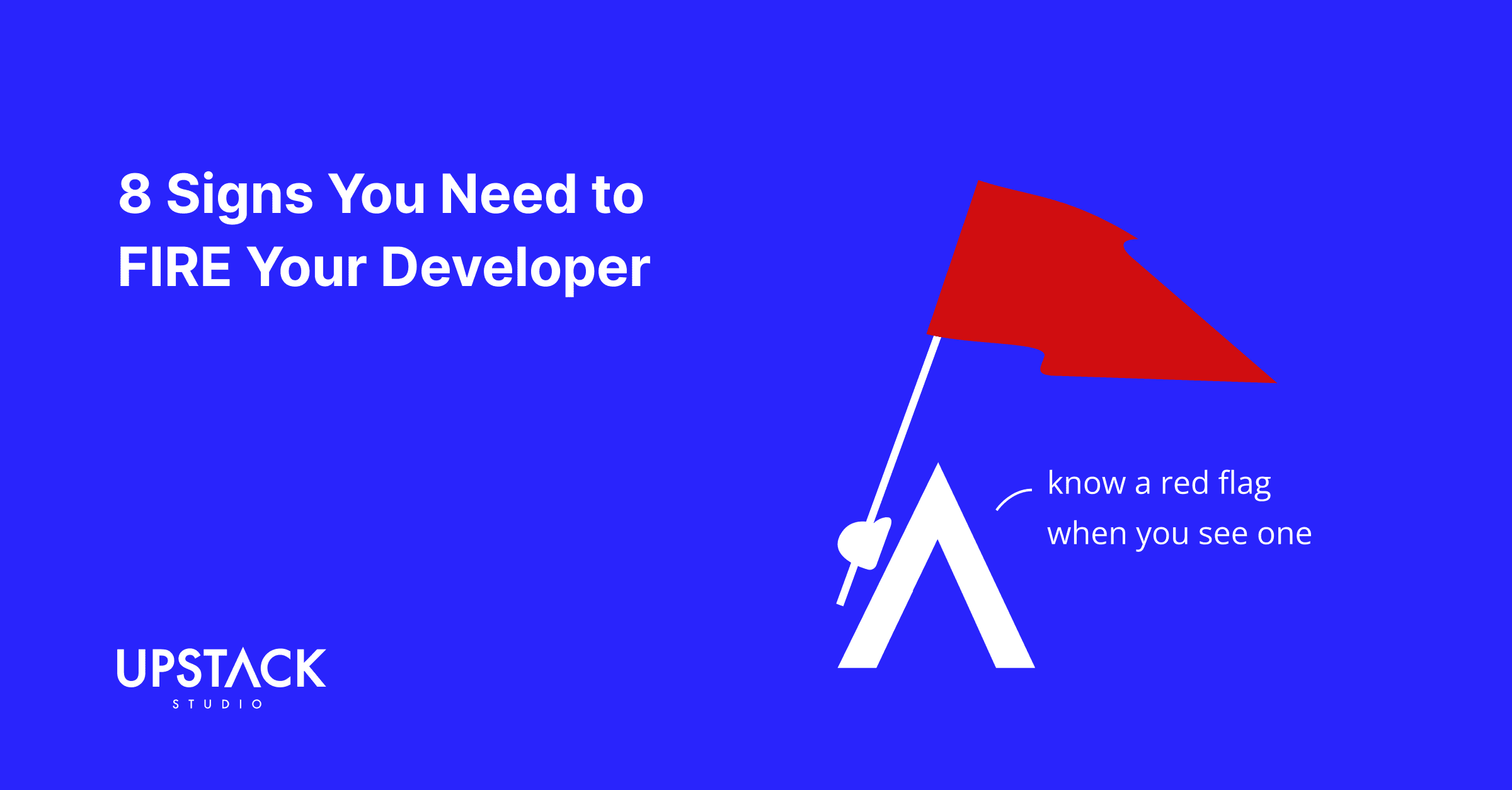 8 Signs You Need to FIRE Your Developer

know a red flag when you see one

UPSTACK
STUDIO